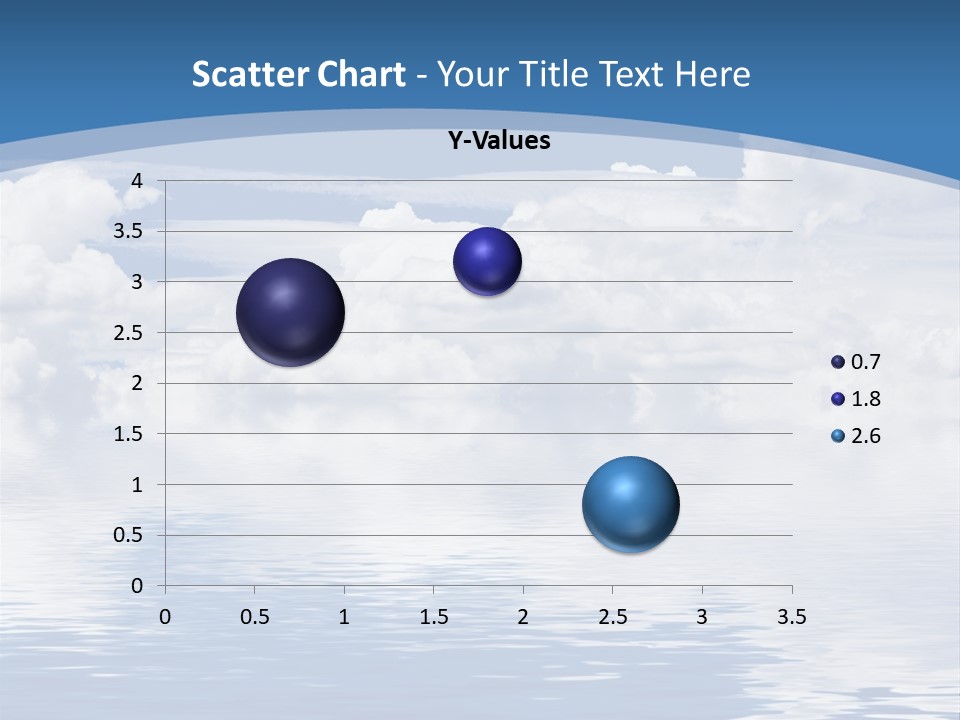 Scatter Chart - Your Title Text Here

Y-Values

4
3.5
3
2.5
2
1.5
1
0.5
0

0 0.5 1 1.5 2 2.5 3 3.5

0.7
1.8
2.6